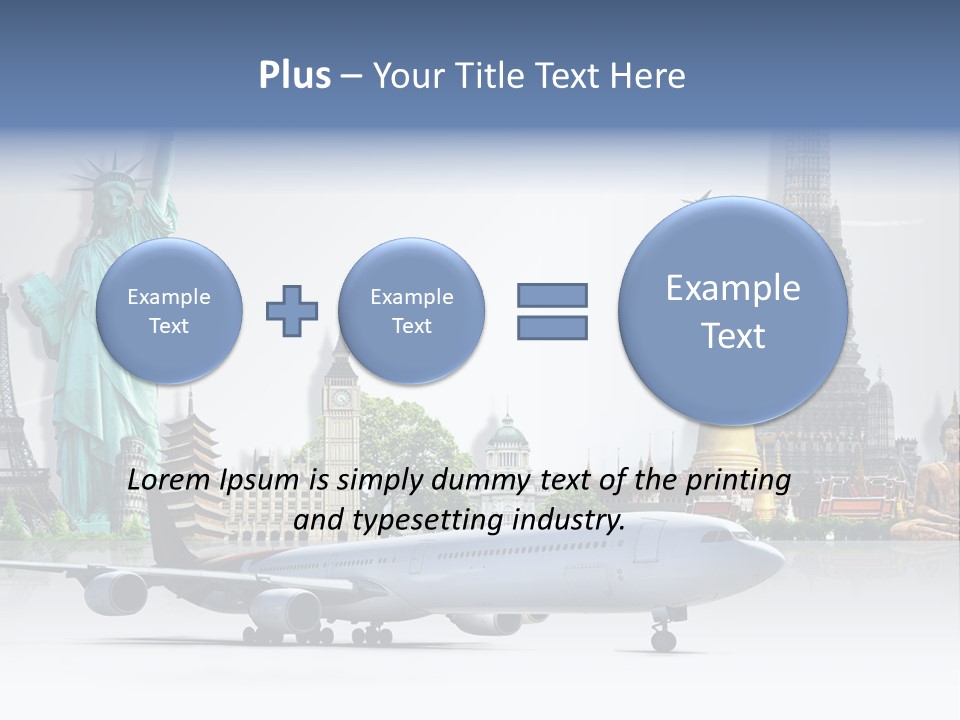 Plus – Your Title Text Here

Example Text

Example Text

Example Text

Lorem Ipsum is simply dummy text of the printing and typesetting industry.